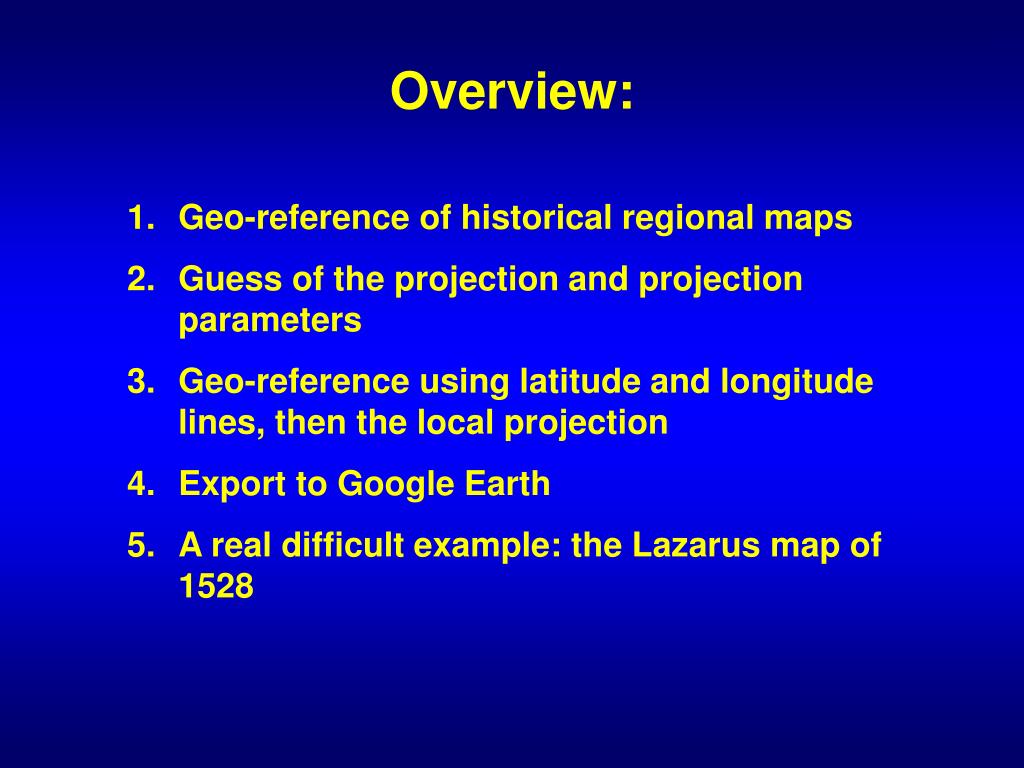 Overview:

1. Geo-reference of historical regional maps
2. Guess of the projection and projection parameters
3. Geo-reference using latitude and longitude lines, then the local projection
4. Export to Google Earth
5. A real difficult example: the Lazarus map of 1528